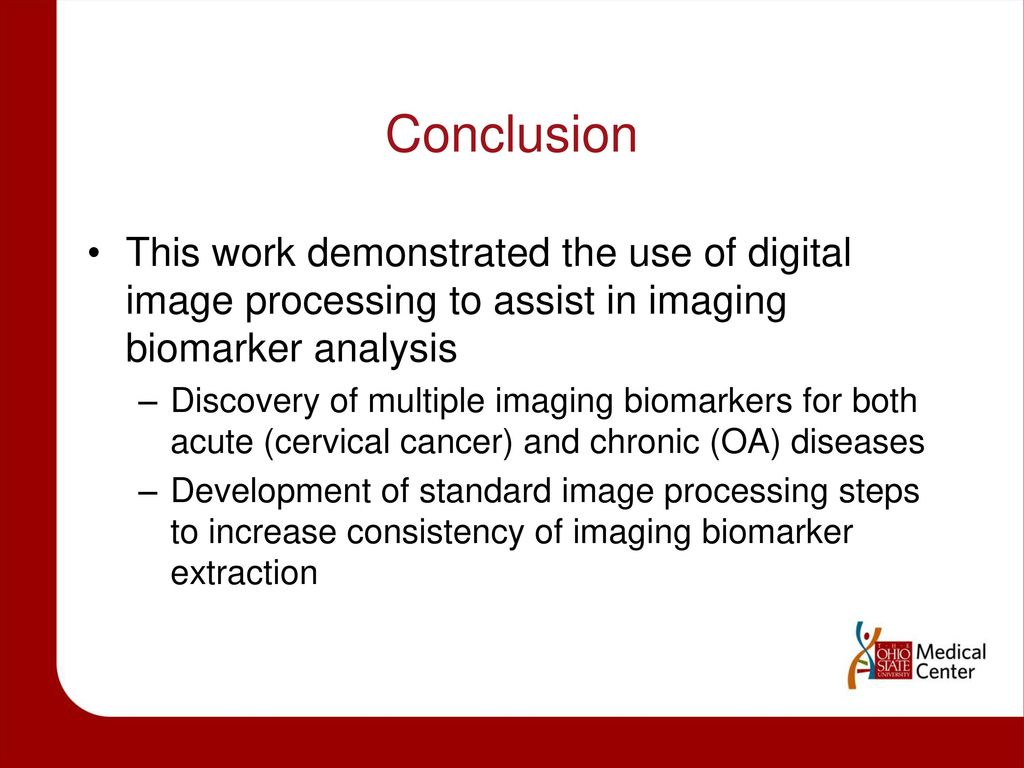 Conclusion

• This work demonstrated the use of digital image processing to assist in imaging biomarker analysis

– Discovery of multiple imaging biomarkers for both acute (cervical cancer) and chronic (OA) diseases

– Development of standard image processing steps to increase consistency of imaging biomarker extraction

THE OHIO STATE UNIVERSITY Medical Center